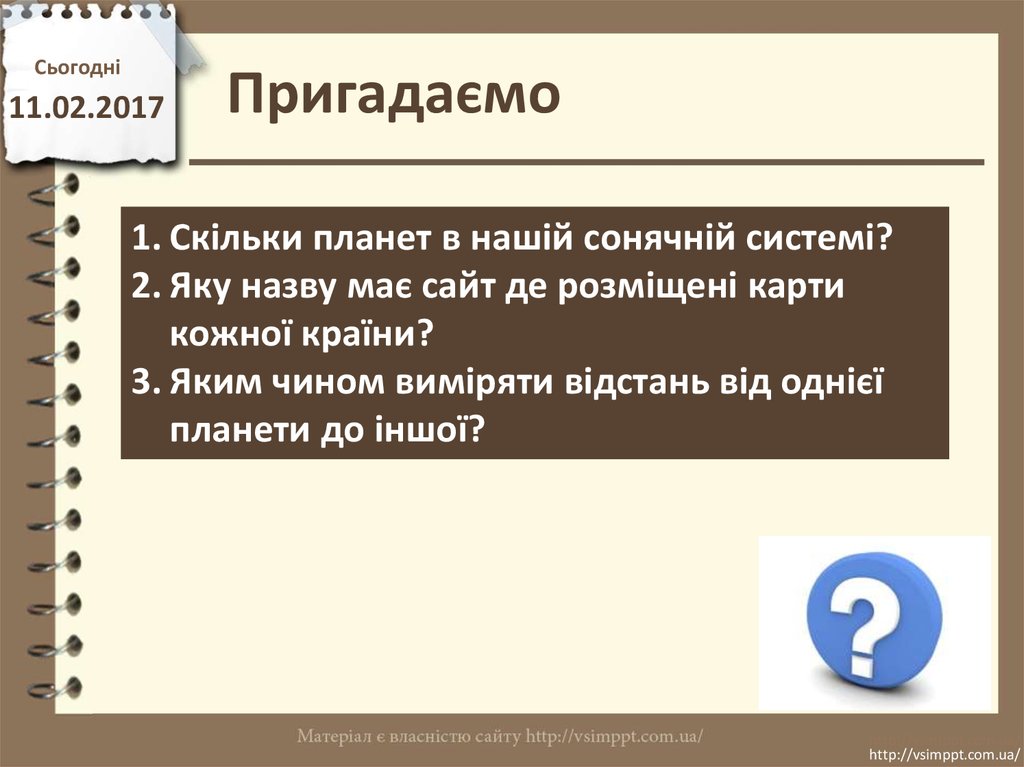 Сьогодні
11.02.2017

Пригадаємо

1. Скільки планет в нашій сонячній системі?
2. Яку назву має сайт де розміщені карти кожної країни?
3. Яким чином виміряти відстань від однієї планети до іншої?

?

Матеріал є власністю сайту http://vsimppt.com.ua/

http://vsimppt.com.ua/